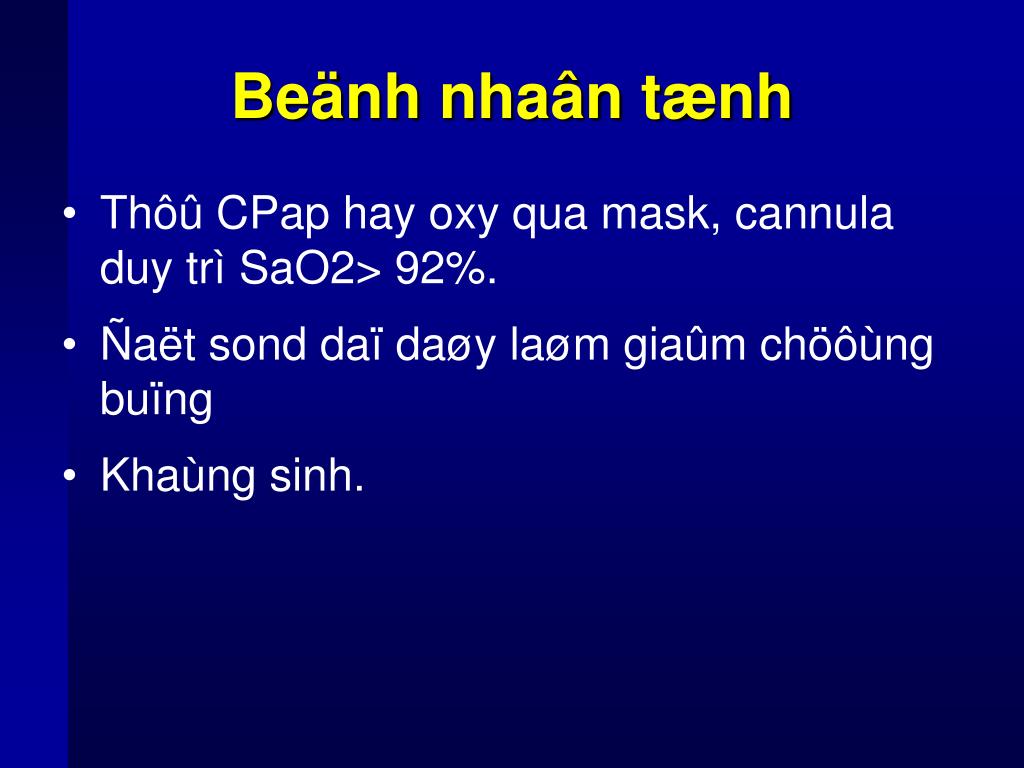 Beänh nhaân tænh

• Thôû CPap hay oxy qua mask, cannula duy trì SaO2> 92%.
• Ñaët sond daï daøy laøm giaûm chöôùng buïng
• Khaùng sinh.